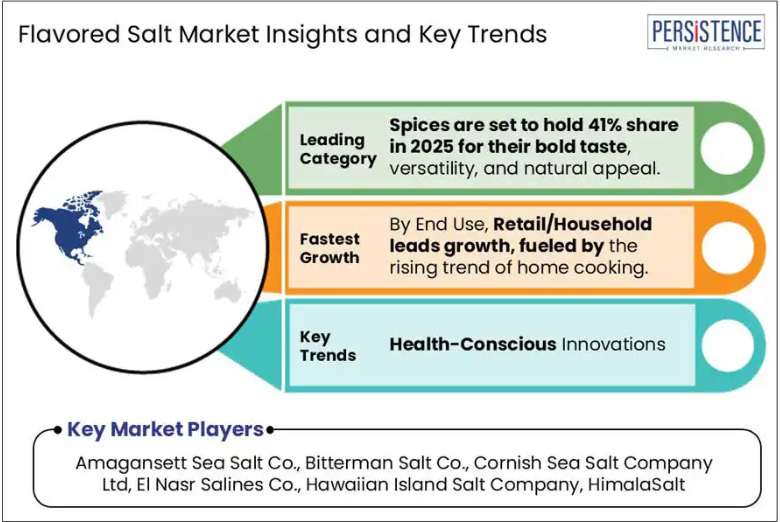 Flavored Salt Market Insights and Key Trends

PERSISTENCE
MARKET RESEARCH

Leading Category

Spices are set to hold 41% share in 2025 for their bold taste, versatility, and natural appeal.

Fastest Growth

By End Use, Retail/Household leads growth, fueled by the rising trend of home cooking.

Key Trends

Health-Conscious Innovations

Key Market Players

Amagansett Sea Salt Co., Bitterman Salt Co., Cornish Sea Salt Company Ltd, El Nasr Salines Co., Hawaiian Island Salt Company, HimalaSalt